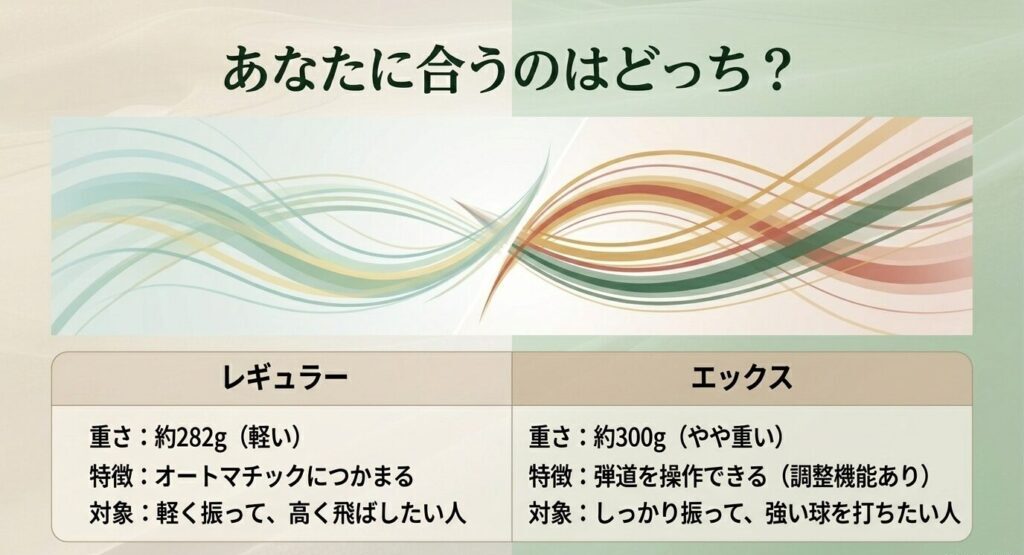 あなたに合うのはどっち？

| レギュラー | エックス |
|---|---|
| 重さ：約282g（軽い） | 重さ：約300g（やや重い） |
| 特徴：オートマチックにつかまる | 特徴：弾道を操作できる（調整機能あり） |
| 対象：軽く振って、高く飛ばしたい人 | 対象：しっかり振って、強い球を打ちたい人 |